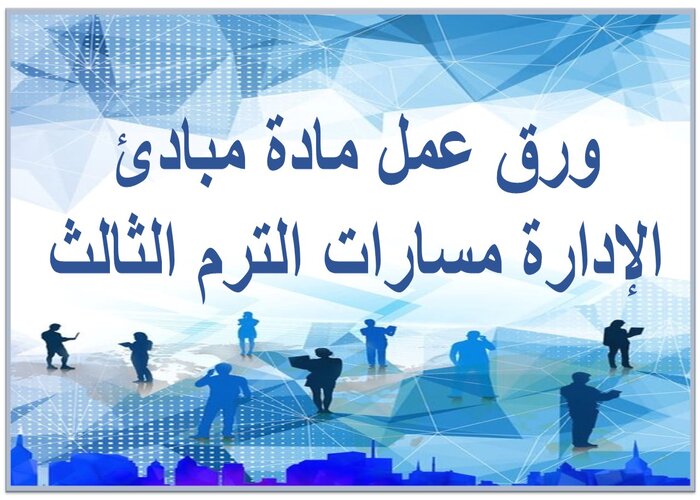 ورق عمل مادة مبادئ
الإدارة مسارات الترم الثالث